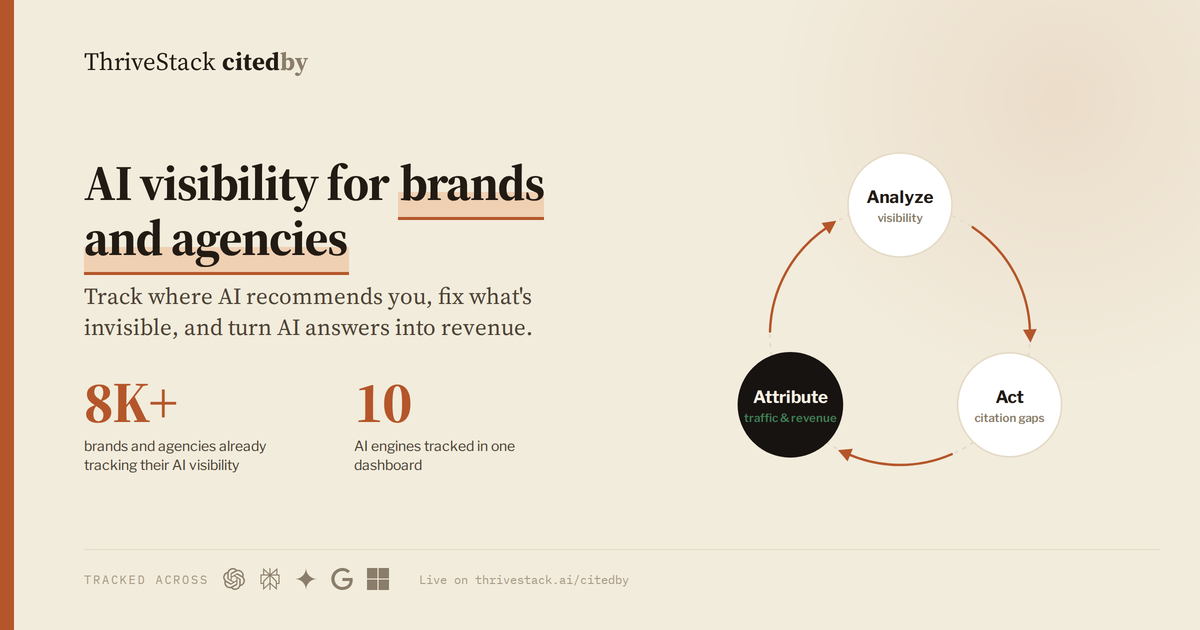 ThriveStack citedby

AI visibility for brands and agencies

Track where AI recommends you, fix what's invisible, and turn AI answers into revenue.

8K+
brands and agencies already tracking their AI visibility

10
AI engines tracked in one dashboard

Analyze
visibility

Act
citation gaps

Attribute
traffic & revenue

TRACKED ACROSS

Live on thrivestack.ai/citedby